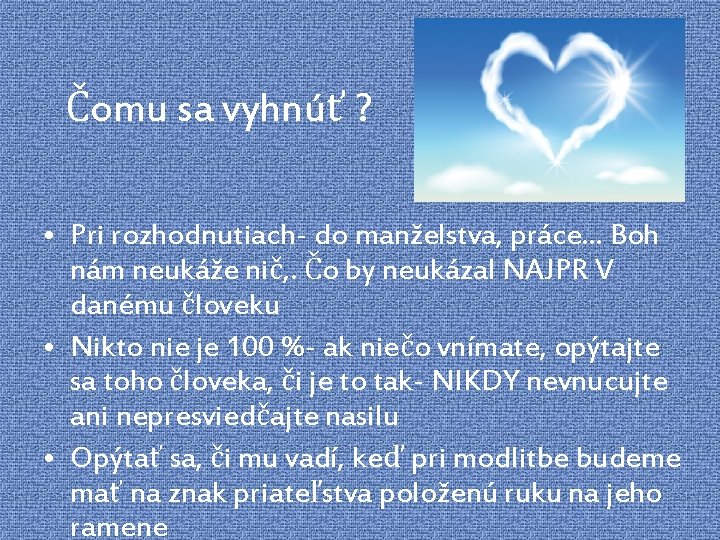 Čomu sa vyhnúť ?

• Pri rozhodnutiach- do manželstva, práce... Boh nám neukáže nič,. Čo by neukázal NAJPR V danému človeku

• Nikto nie je 100 %- ak niečo vnímate, opýtajte sa toho človeka, či je to tak- NIKDY nevnucujte ani nepresviedčajte nasilu

• Opýtať sa, či mu vadí, keď pri modlitbe budeme mať na znak priateľstva položenú ruku na jeho ramene